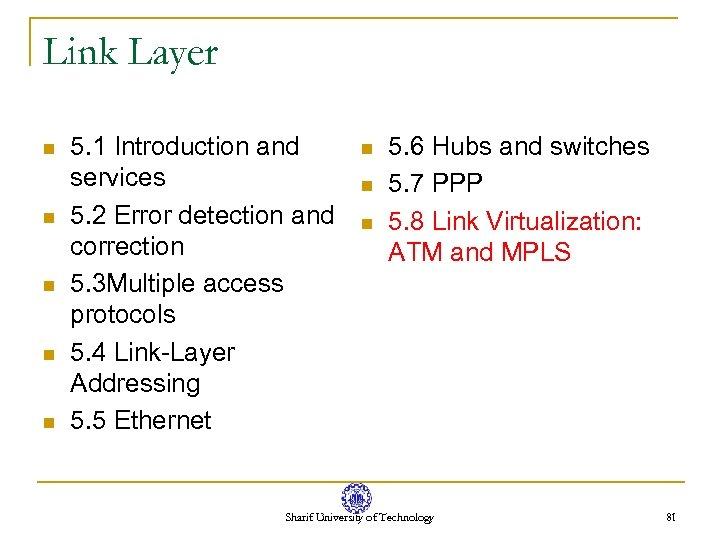 Link Layer

- 5.1 Introduction and services
- 5.2 Error detection and correction
- 5.3Multiple access protocols
- 5.4 Link-Layer Addressing
- 5.5 Ethernet

- 5.6 Hubs and switches
- 5.7 PPP
- 5.8 Link Virtualization: ATM and MPLS

Sharif University of Technology

81